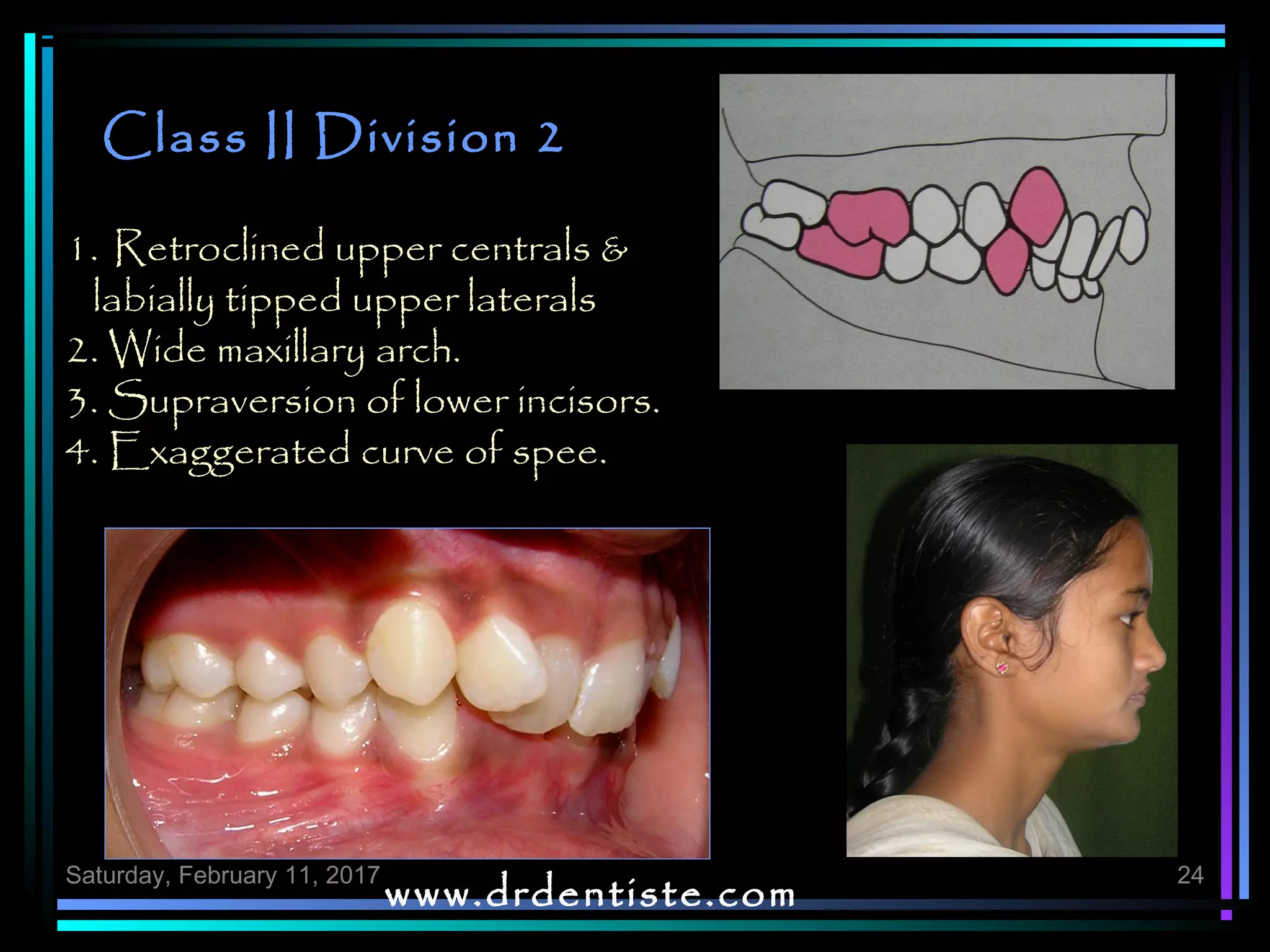 Class II Division 2

1. Retroclined upper centrals & labially tipped upper laterals
2. Wide maxillary arch.
3. Supraversion of lower incisors.
4. Exaggerated curve of spee.

Saturday, February 11, 2017

www.drdentiste.com

24